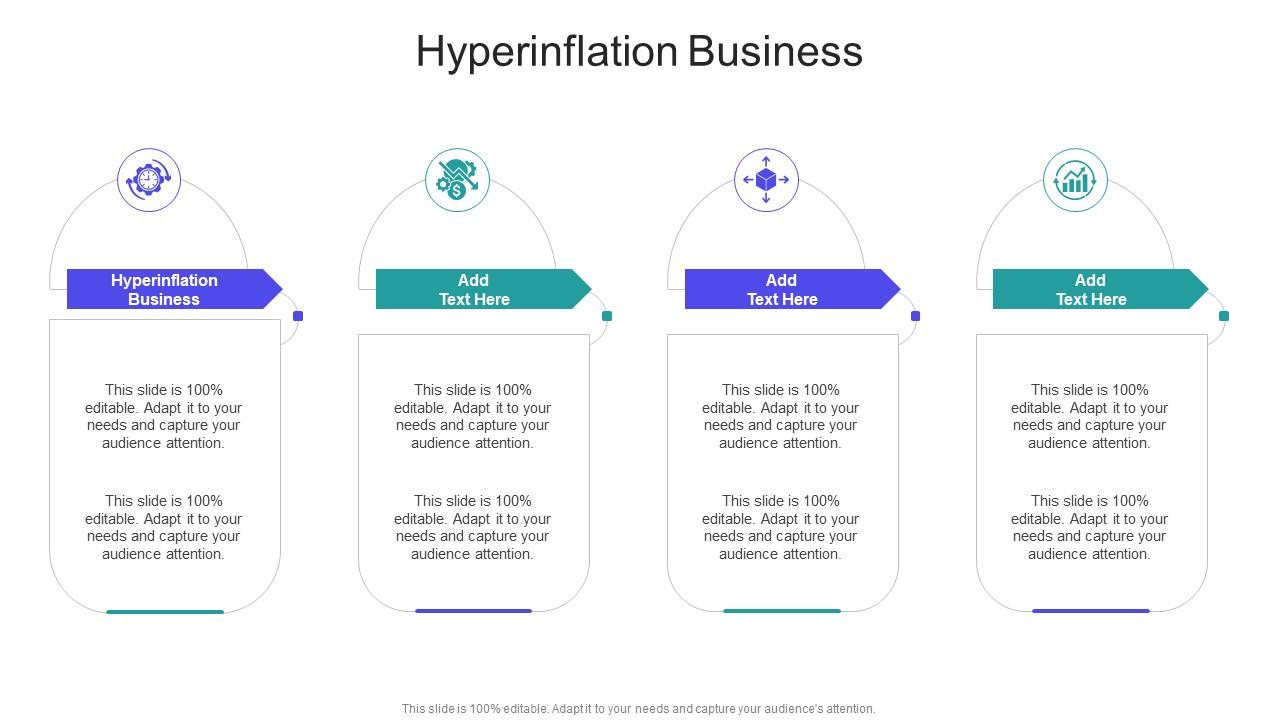 Hyperinflation Business

Hyperinflation Business

This slide is 100% editable. Adapt it to your needs and capture your audience attention.

This slide is 100% editable. Adapt it to your needs and capture your audience attention.

Add Text Here

This slide is 100% editable. Adapt it to your needs and capture your audience attention.

This slide is 100% editable. Adapt it to your needs and capture your audience attention.

Add Text Here

This slide is 100% editable. Adapt it to your needs and capture your audience attention.

This slide is 100% editable. Adapt it to your needs and capture your audience attention.

Add Text Here

This slide is 100% editable. Adapt it to your needs and capture your audience attention.

This slide is 100% editable. Adapt it to your needs and capture your audience attention.

This slide is 100% editable. Adapt it to your needs and capture your audience's attention.